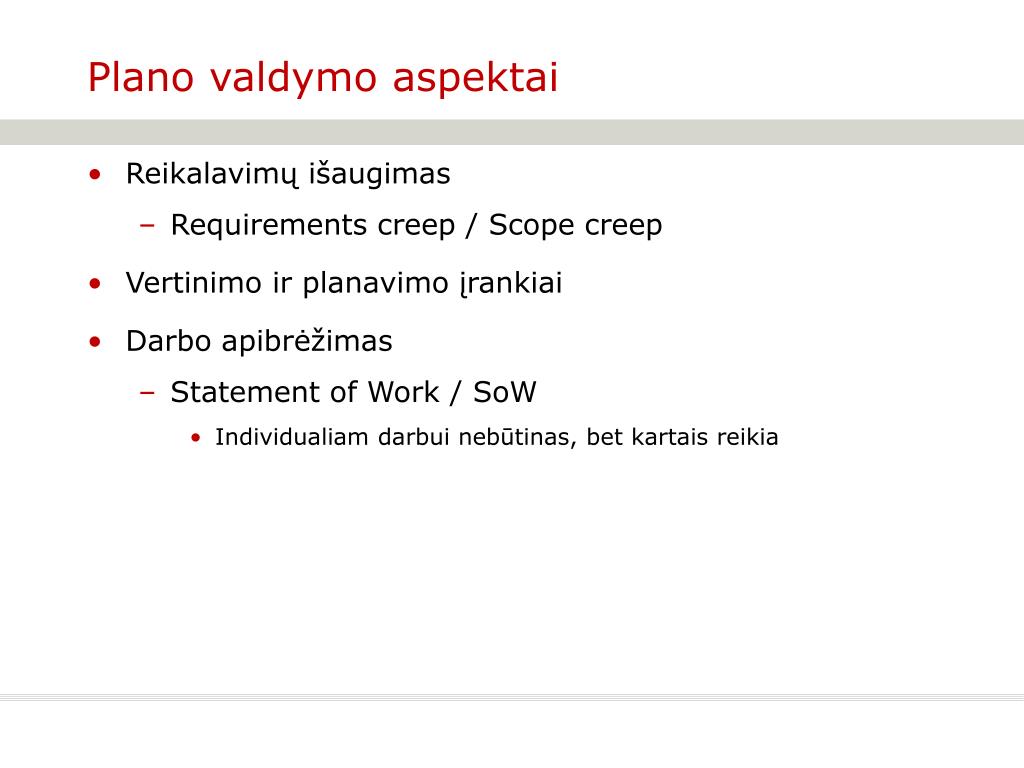 Plano valdymo aspektai

• Reikalavimų išaugimas
– Requirements creep / Scope creep

• Vertinimo ir planavimo įrankiai

• Darbo apibrėžimas
– Statement of Work / SoW
• Individualiam darbui nebūtinas, bet kartais reikia